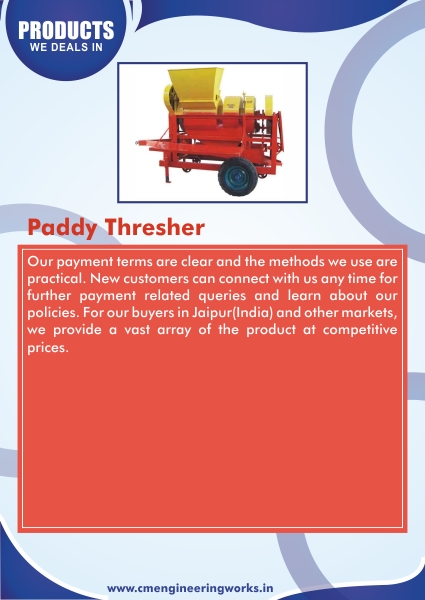 PRODUCTS
WE DEALS IN

Paddy Thresher

Our payment terms are clear and the methods we use are practical. New customers can connect with us any time for further payment related queries and learn about our policies. For our buyers in Jaipur(India) and other markets, we provide a vast array of the product at competitive prices.

www.cmengineeringworks.in